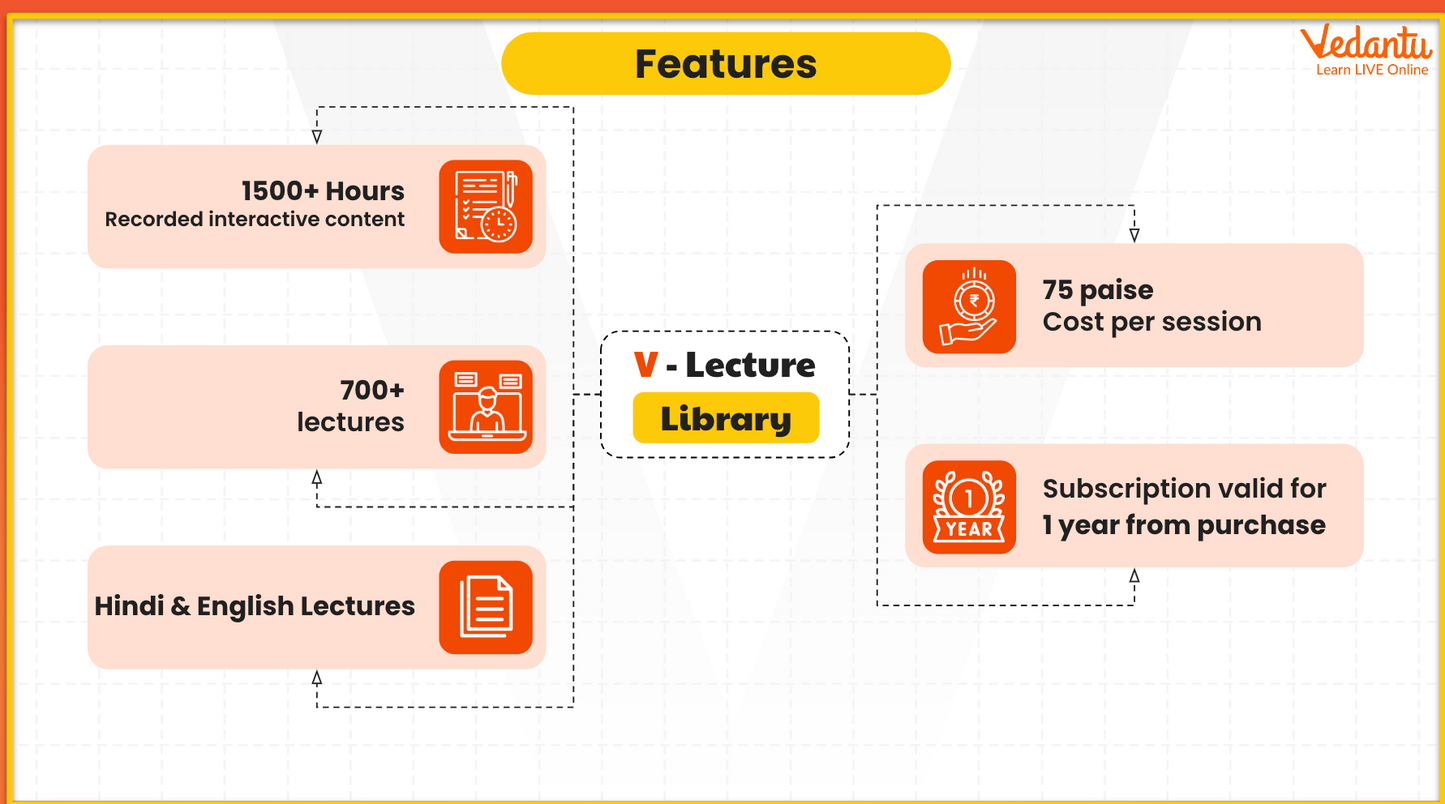 Features

Vedantu
Learn LIVE Online

1500+ Hours
Recorded interactive content

700+
lectures

Hindi & English Lectures

V - Lecture
Library

₹

75 paise
Cost per session

1
YEAR

Subscription valid for
1 year from purchase